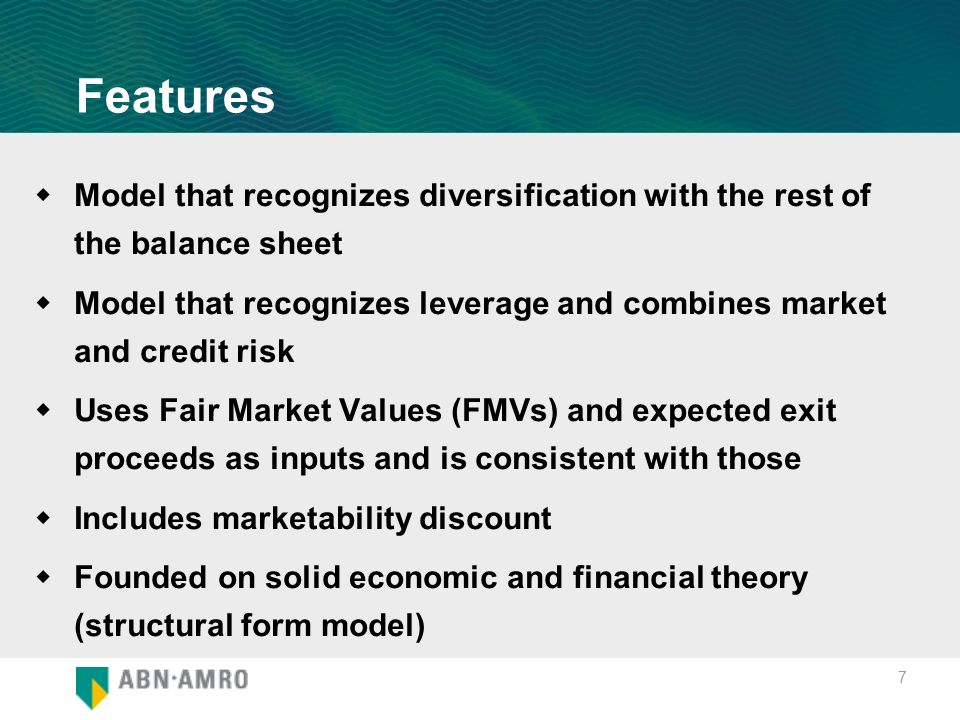 Features

- Model that recognizes diversification with the rest of the balance sheet
- Model that recognizes leverage and combines market and credit risk
- Uses Fair Market Values (FMVs) and expected exit proceeds as inputs and is consistent with those
- Includes marketability discount
- Founded on solid economic and financial theory (structural form model)

ABN·AMRO

7